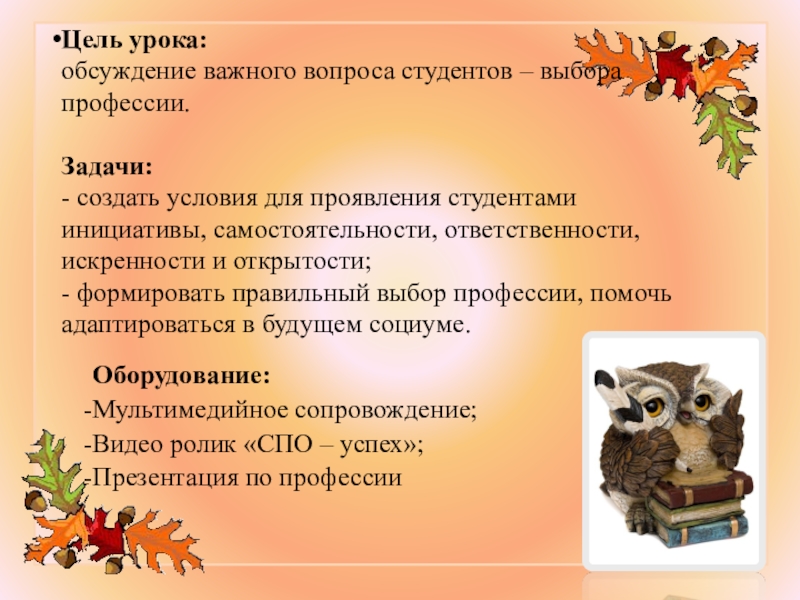 •Цель урока:
обсуждение важного вопроса студентов – выбора профессии.

Задачи:
- создать условия для проявления студентами инициативы, самостоятельности, ответственности, искренности и открытости;
- формировать правильный выбор профессии, помочь адаптироваться в будущем социуме.

Оборудование:
-Мультимедийное сопровождение;
-Видео ролик «СПО – успех»;
-Презентация по профессии